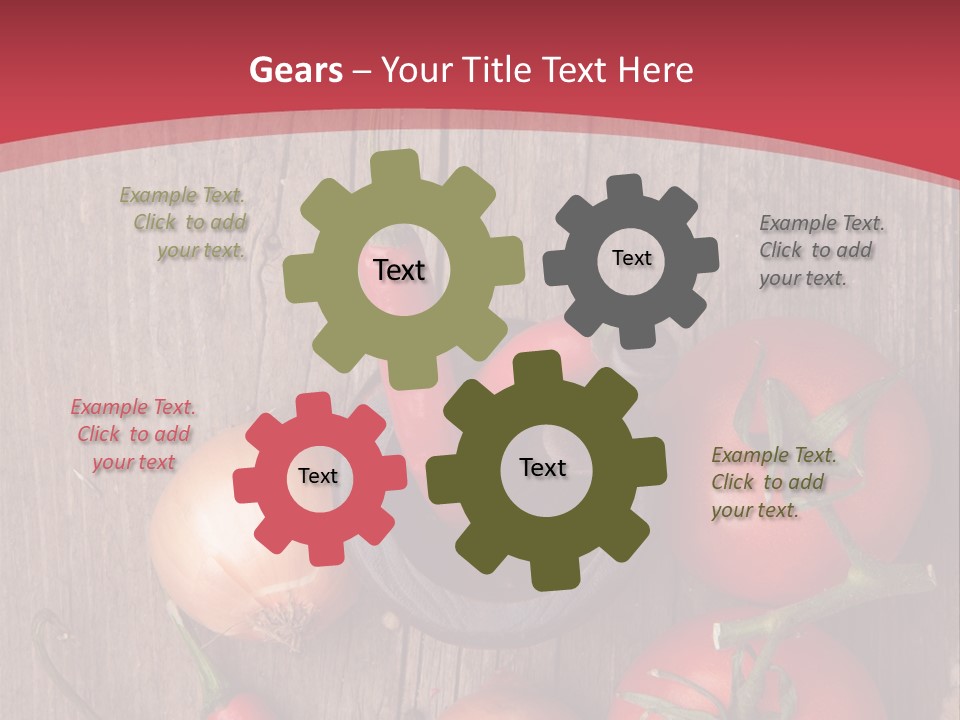 Gears – Your Title Text Here

Example Text. Click to add your text.

Text

Text

Example Text. Click to add your text.

Example Text. Click to add your text

Text

Text

Example Text. Click to add your text.